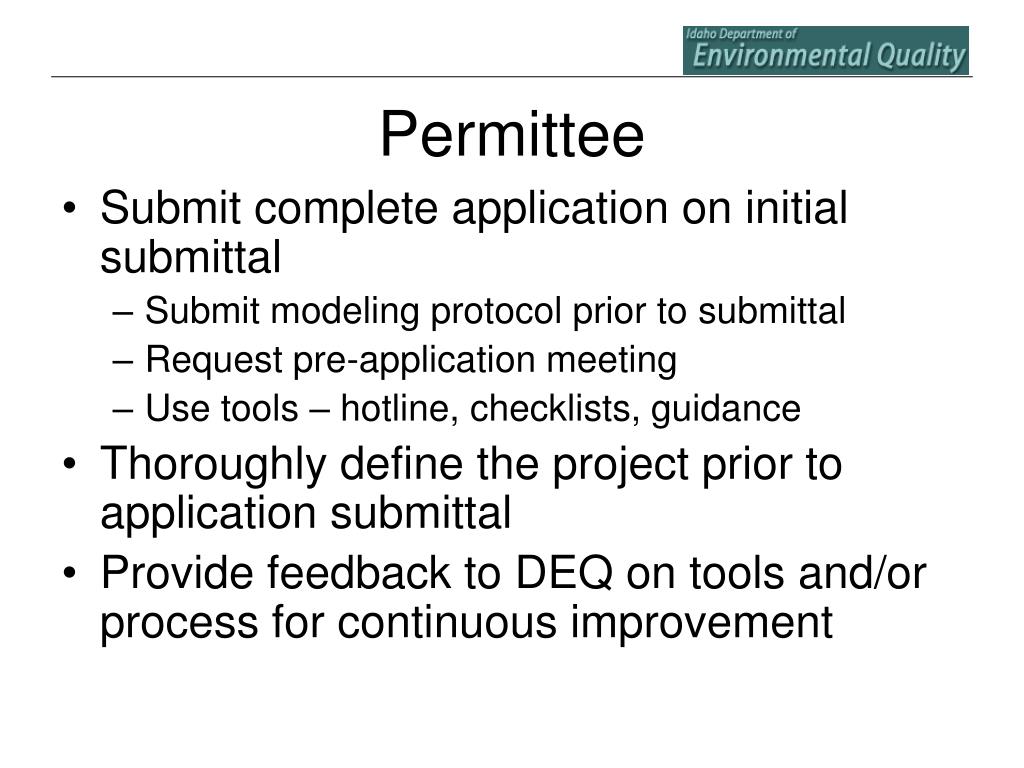 Idaho Department of
Environmental Quality

Permittee

• Submit complete application on initial submittal
– Submit modeling protocol prior to submittal
– Request pre-application meeting
– Use tools – hotline, checklists, guidance
• Thoroughly define the project prior to application submittal
• Provide feedback to DEQ on tools and/or process for continuous improvement